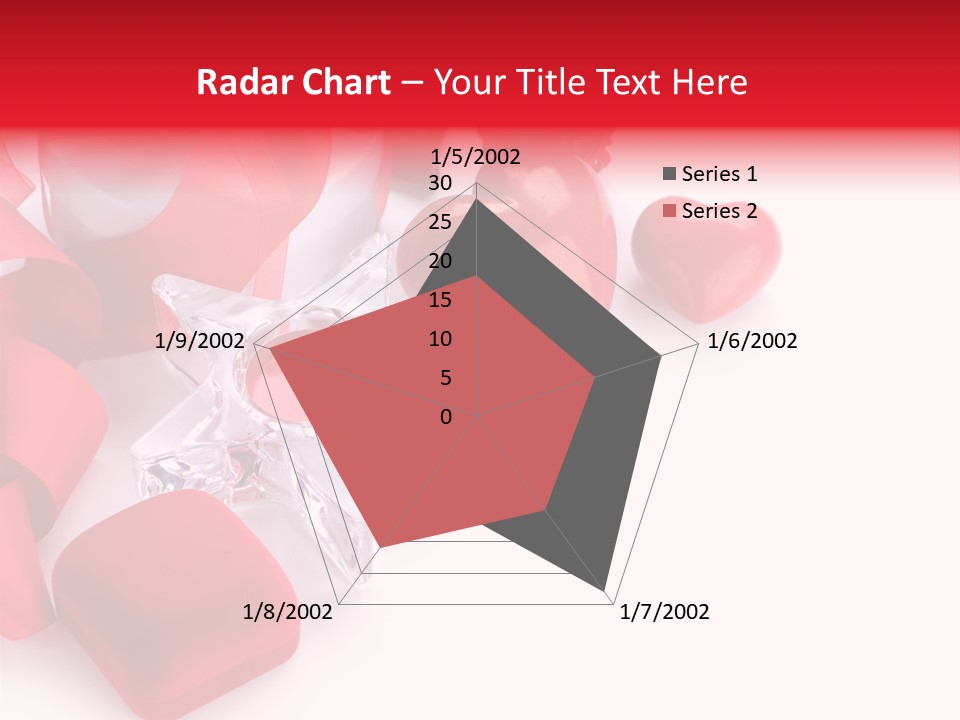 Radar Chart – Your Title Text Here

1/5/2002
30
25
20
15
10
5
0
1/6/2002
1/7/2002
1/8/2002
1/9/2002

Series 1
Series 2